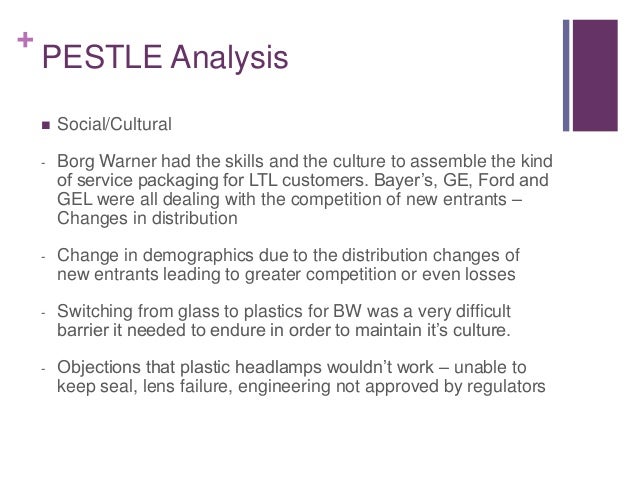 + PESTLE Analysis

■ Social/Cultural

- Borg Warner had the skills and the culture to assemble the kind of service packaging for LTL customers. Bayer's, GE, Ford and GEL were all dealing with the competition of new entrants – Changes in distribution

- Change in demographics due to the distribution changes of new entrants leading to greater competition or even losses

- Switching from glass to plastics for BW was a very difficult barrier it needed to endure in order to maintain it's culture.

- Objections that plastic headlamps wouldn't work – unable to keep seal, lens failure, engineering not approved by regulators